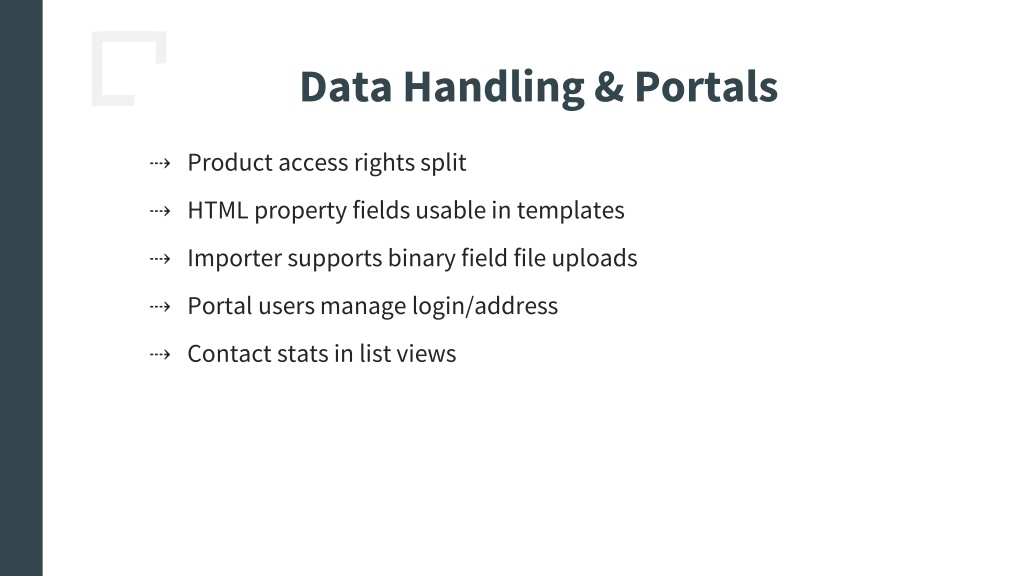 Data Handling & Portals

⇢ Product access rights split

⇢ HTML property fields usable in templates

⇢ Importer supports binary field file uploads

⇢ Portal users manage login/address

⇢ Contact stats in list views